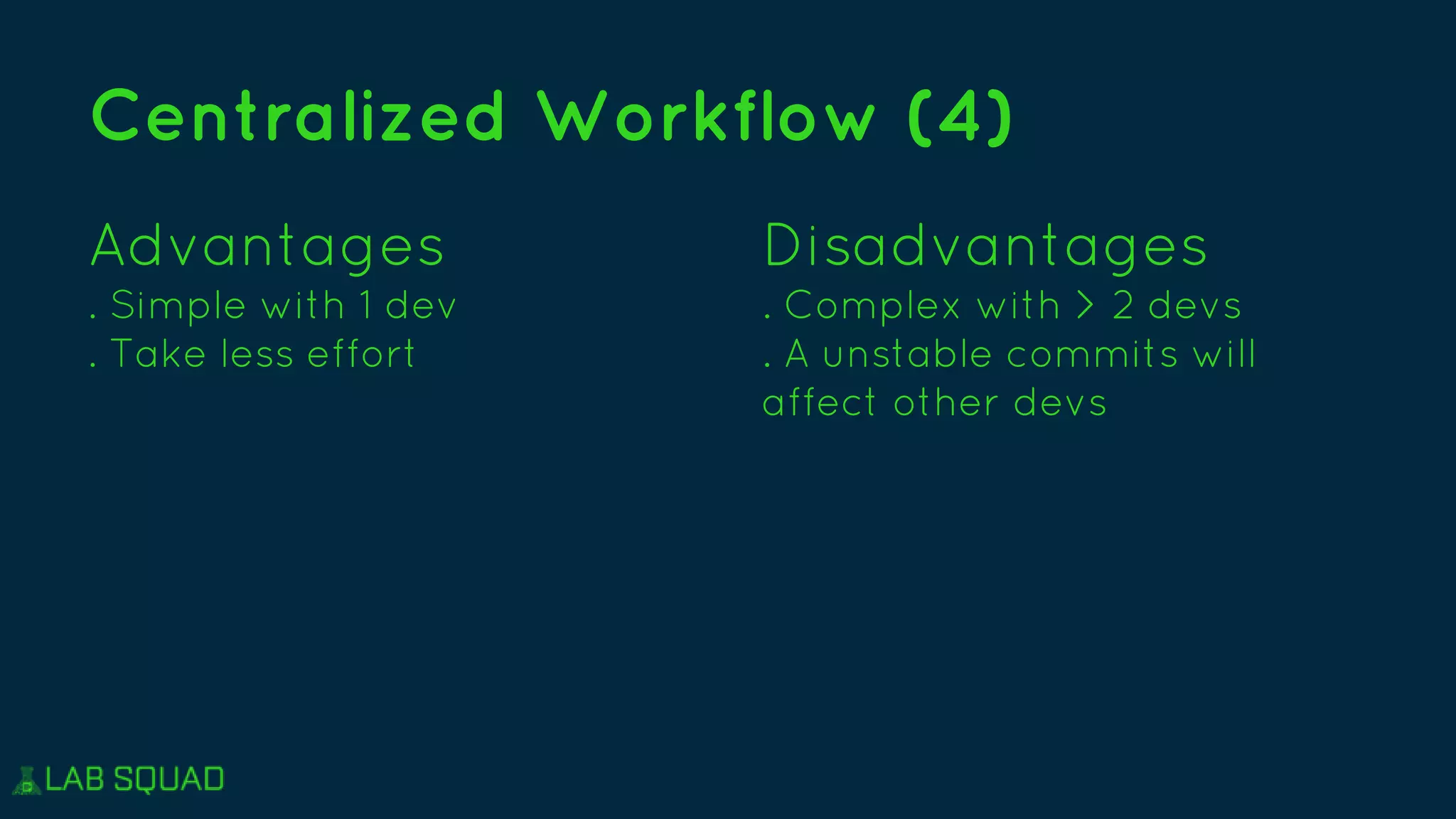 Centralized Workflow (4)

Advantages
. Simple with 1 dev
. Take less effort

Disadvantages
. Complex with > 2 devs
. A unstable commits will affect other devs

LAB SQUAD